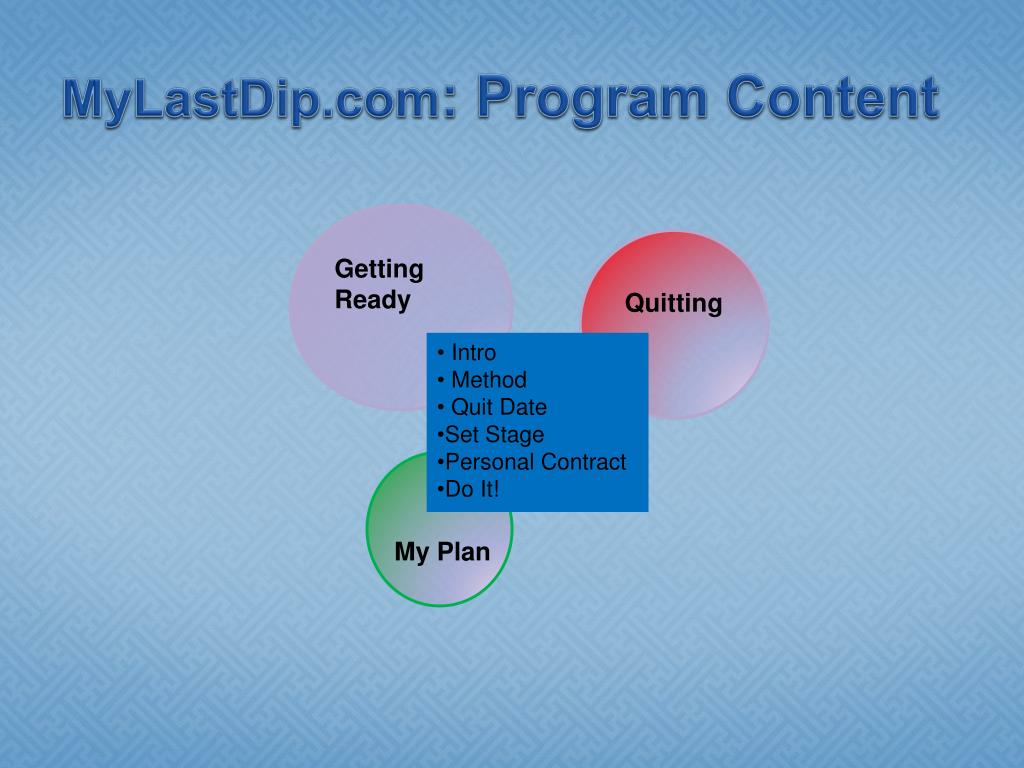 MyLastDip.com: Program Content

Getting Ready

Quitting

• Intro
• Method
• Quit Date
•Set Stage
•Personal Contract
•Do It!

My Plan